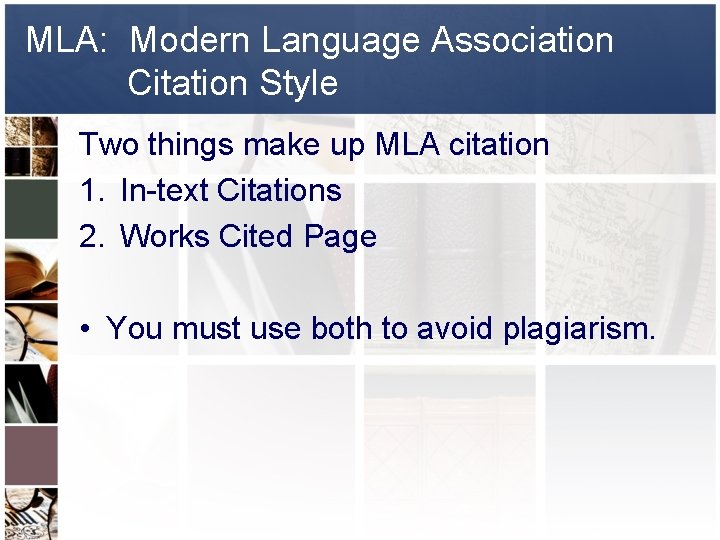 MLA: Modern Language Association Citation Style

Two things make up MLA citation
1. In-text Citations
2. Works Cited Page

• You must use both to avoid plagiarism.